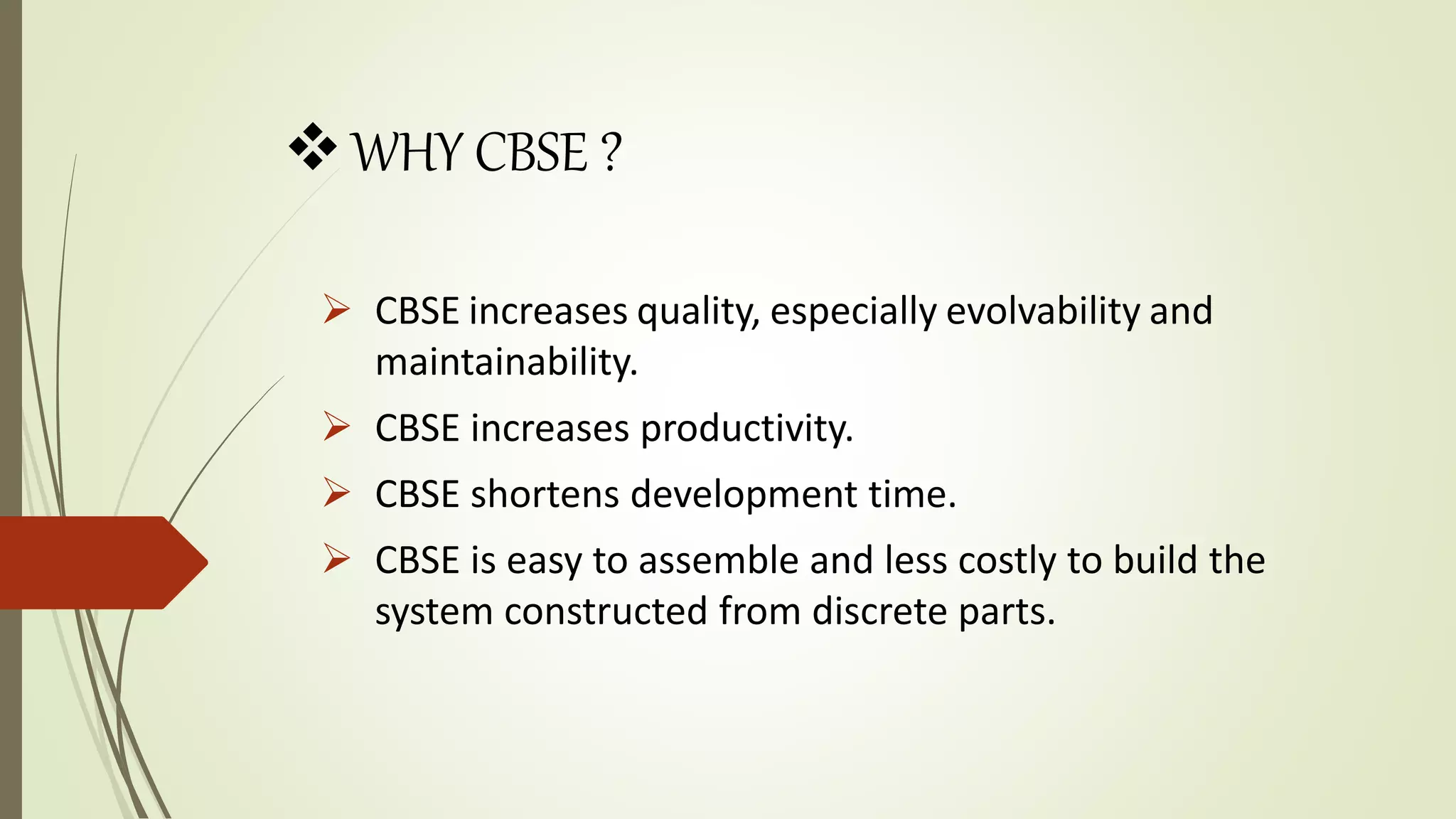 ❖ WHY CBSE ?

➢ CBSE increases quality, especially evolvability and maintainability.

➢ CBSE increases productivity.

➢ CBSE shortens development time.

➢ CBSE is easy to assemble and less costly to build the system constructed from discrete parts.